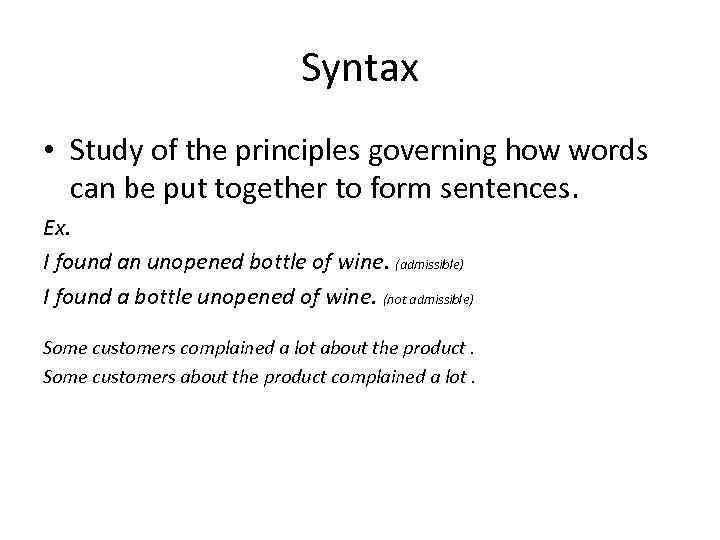 Syntax

• Study of the principles governing how words can be put together to form sentences.

Ex.

I found an unopened bottle of wine. (admissible)

I found a bottle unopened of wine. (not admissible)

Some customers complained a lot about the product .

Some customers about the product complained a lot .